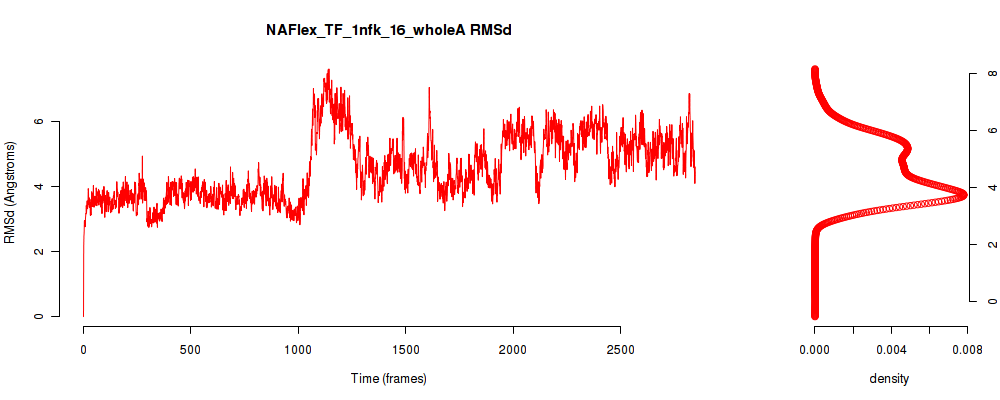 NAFlex_TF_1nfk_16_wholeA RMSd

RMSd (Angstroms)

0
2
4
6

0
500
1000
1500
2000
2500

Time (frames)

0
2
4
6
8

0.000
0.004
0.008

density